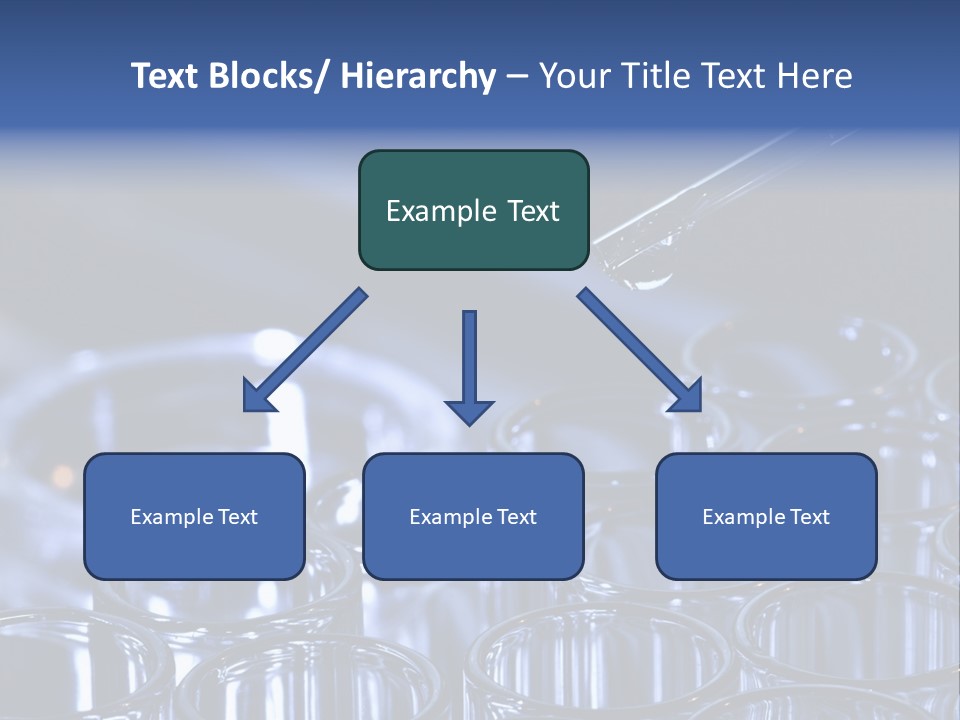 Text Blocks/ Hierarchy – Your Title Text Here

Example Text

Example Text

Example Text

Example Text